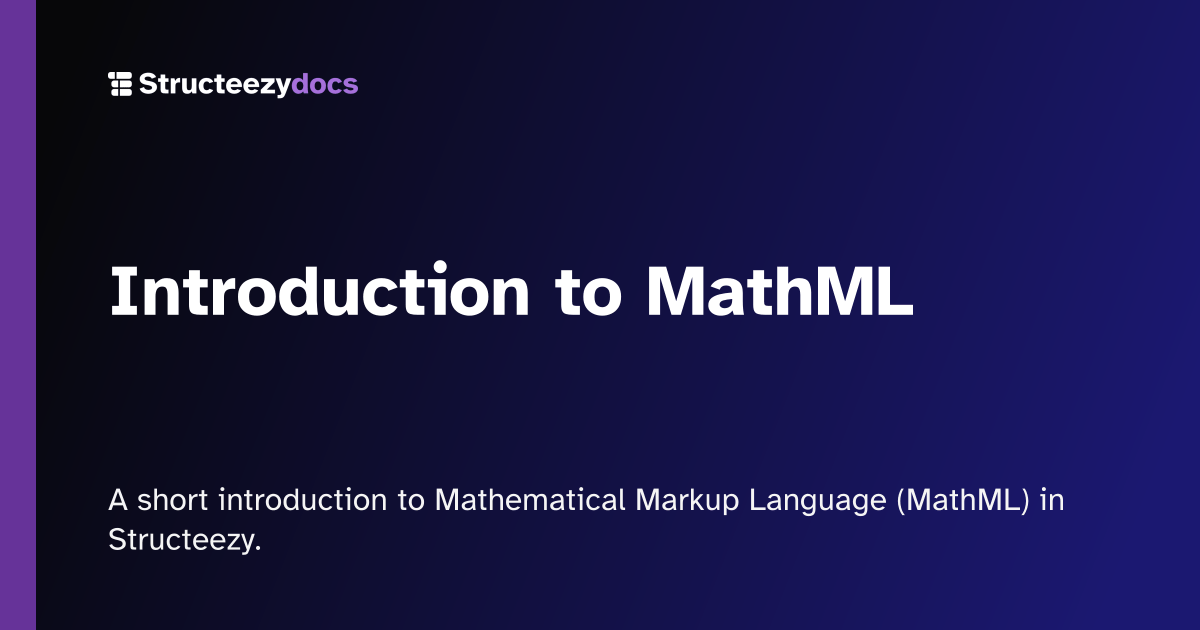 Structeezydocs

Introduction to MathML

A short introduction to Mathematical Markup Language (MathML) in Structeezy.